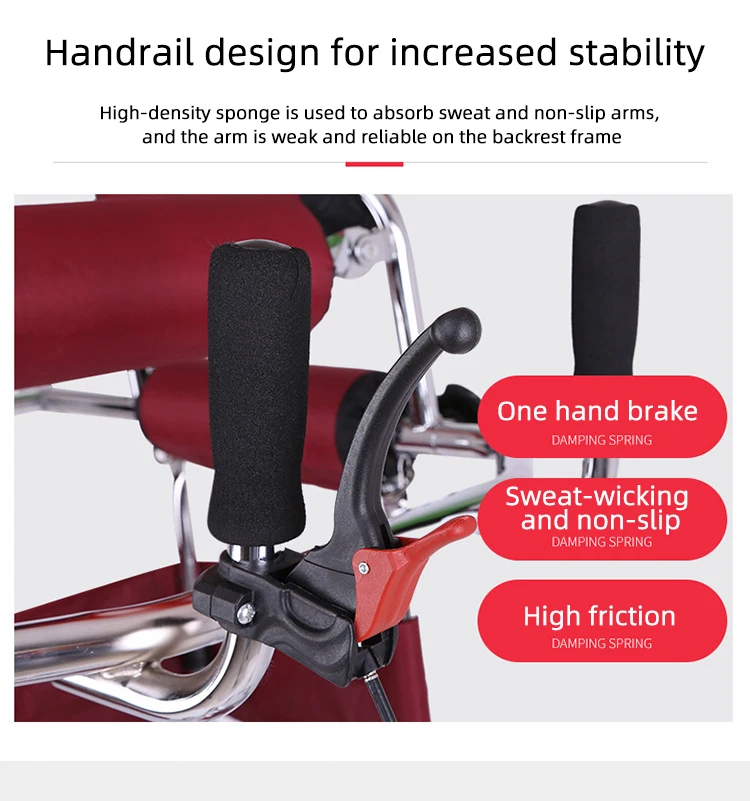 Handrail design for increased stability

High-density sponge is used to absorb sweat and non-slip arms, and the arm is weak and reliable on the backrest frame

One hand brake
DAMPING SPRING

Sweat-wicking and non-slip
DAMPING SPRING

High friction
DAMPING SPRING